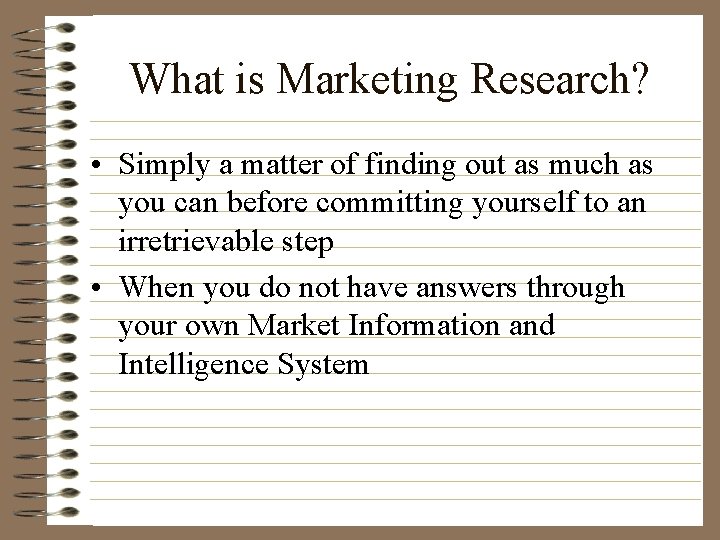 What is Marketing Research?

• Simply a matter of finding out as much as you can before committing yourself to an irretrievable step

• When you do not have answers through your own Market Information and Intelligence System